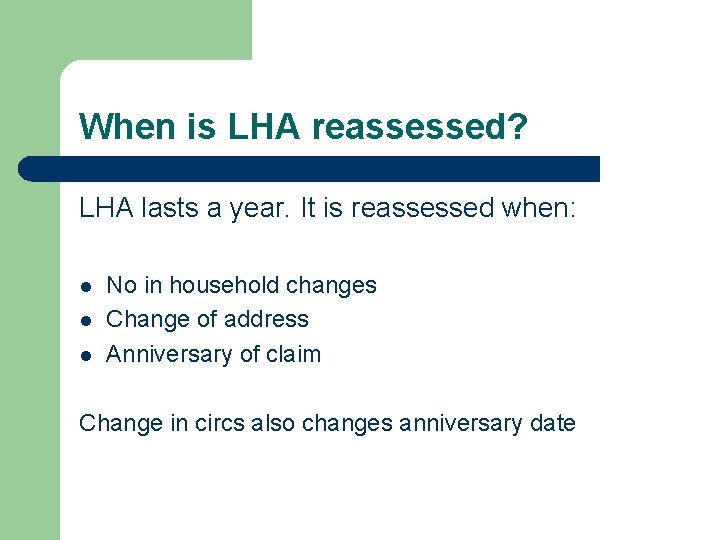 When is LHA reassessed?

LHA lasts a year. It is reassessed when:

- No in household changes
- Change of address
- Anniversary of claim

Change in circs also changes anniversary date